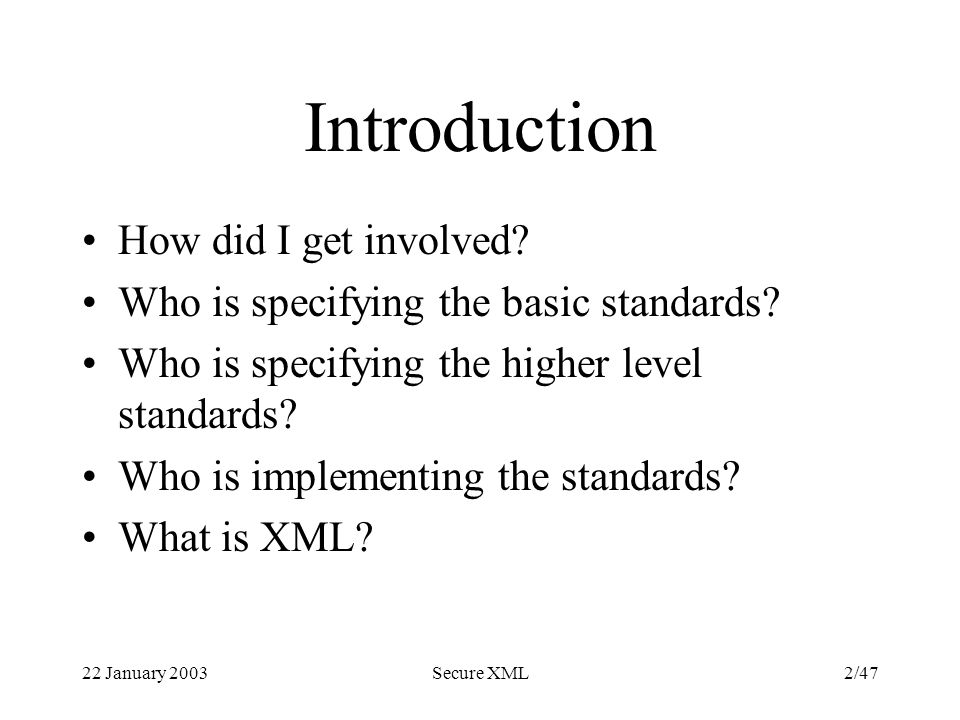 Introduction

• How did I get involved?
• Who is specifying the basic standards?
• Who is specifying the higher level standards?
• Who is implementing the standards?
• What is XML?

22 January 2003 Secure XML 2/47